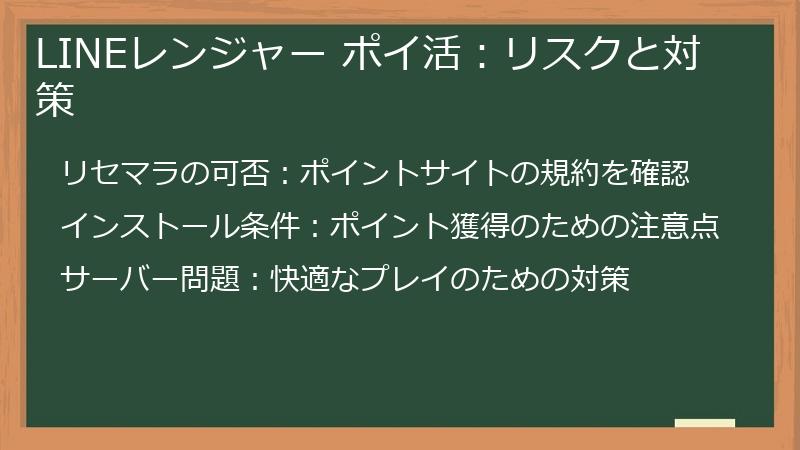 LINEレンジャー ポイ活：リスクと対策

リセマラの可否：ポイントサイトの規約を確認

インストール条件：ポイント獲得のための注意点

サーバー問題：快適なプレイのための対策